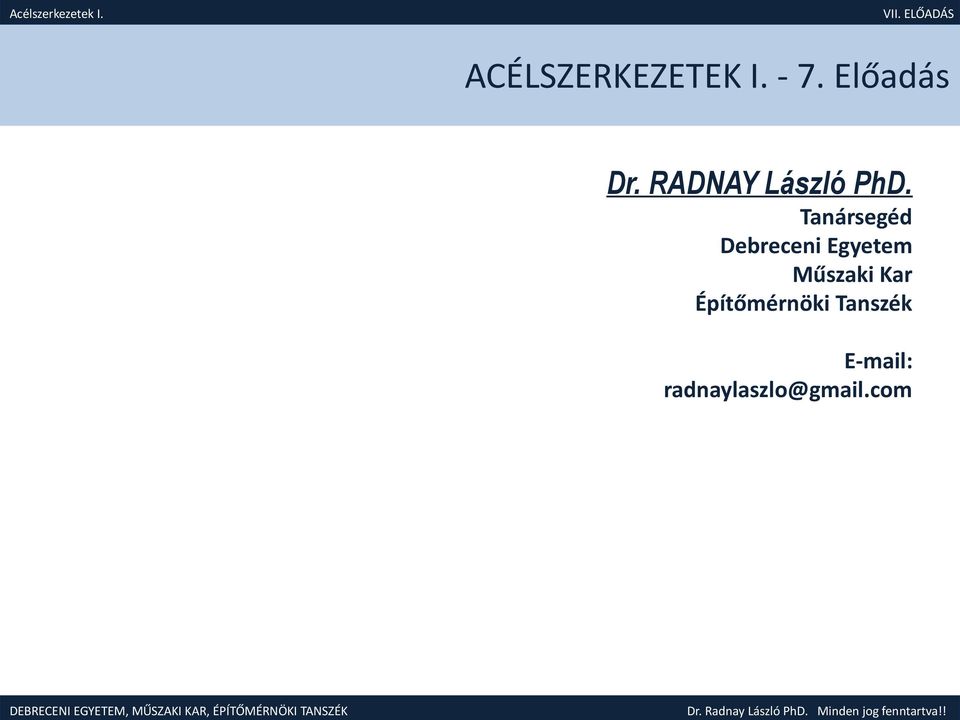 Acélszerkezetek I.

VII. ELŐADÁS

ACÉLSZERKEZETEK I. - 7. Előadás

Dr. RADNAY László PhD.
Tanársegéd
Debreceni Egyetem
Műszaki Kar
Építőmérnöki Tanszék

E-mail:
radnaylaszlo@gmail.com

DEBRECENI EGYETEM, MŰSZAKI KAR, ÉPÍTŐMÉRNÖKI TANSZÉK

Dr. Radnay László PhD. Minden jog fenntartva!!